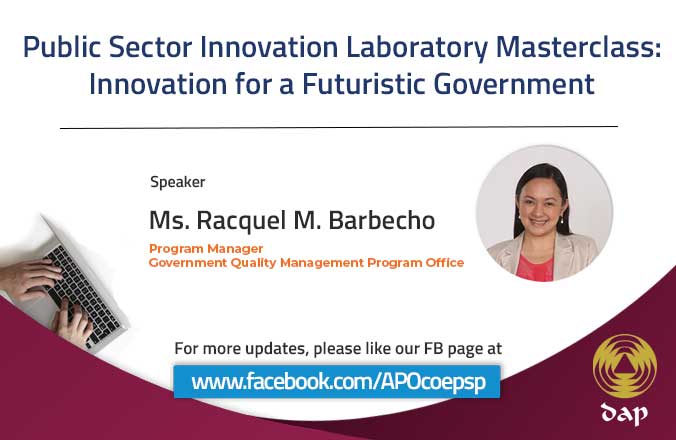 Public Sector Innovation Laboratory Masterclass: Innovation for a Futuristic Government

Speaker

Ms. Racquel M. Barbecho

Program Manager
Government Quality Management Program Office

For more updates, please like our FB page at

www.facebook.com/APOcoepsp

dap